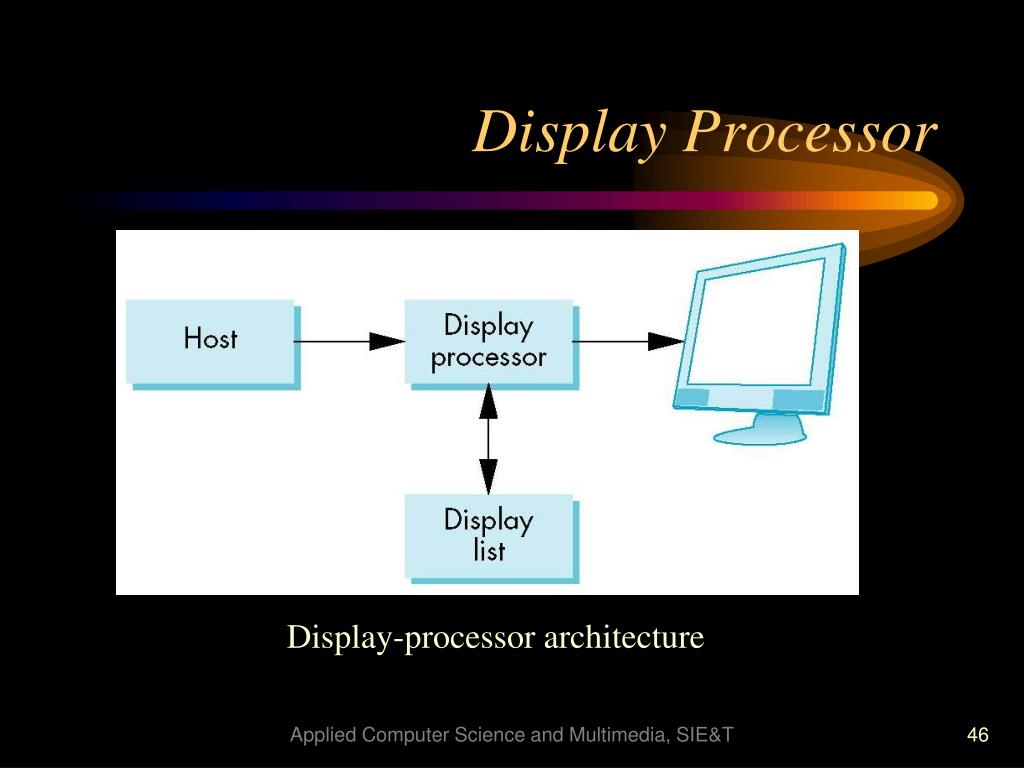 Display Processor

Host

Display processor

Display list

Display-processor architecture

Applied Computer Science and Multimedia, SIE&T

46